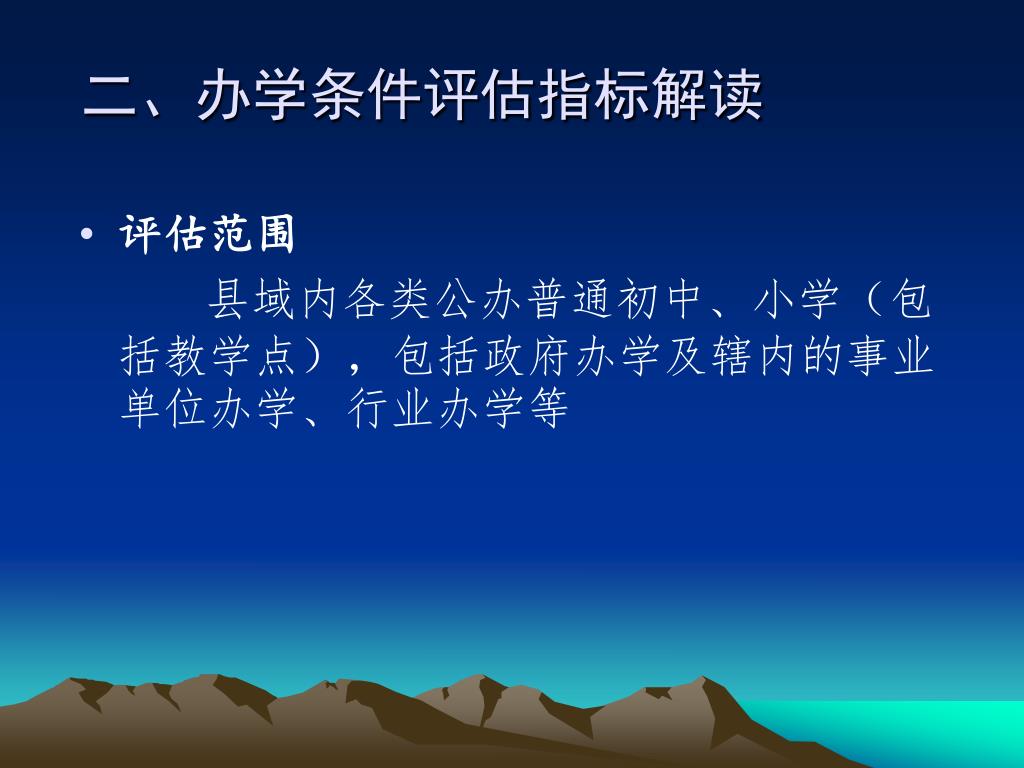 二、办学条件评估指标解读

• 评估范围

县域内各类公办普通初中、小学（包括教学点），包括政府办学及辖内的事业单位办学、行业办学等